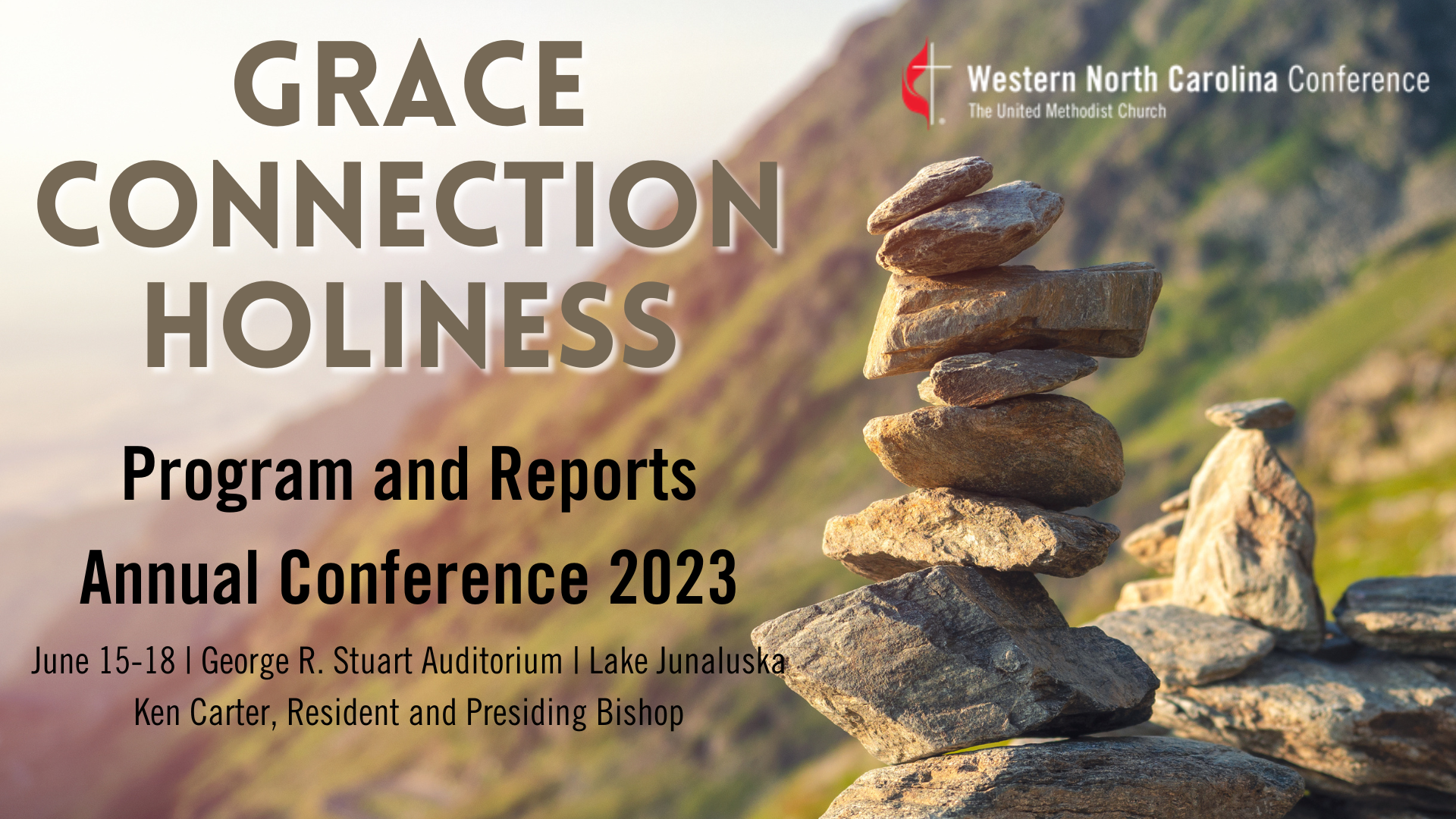 GRACE
CONNECTION
HOLINESS

Western North Carolina Conference
The United Methodist Church

Program and Reports
Annual Conference 2023

June 15-18 | George R. Stuart Auditorium | Lake Junaluska
Ken Carter, Resident and Presiding Bishop